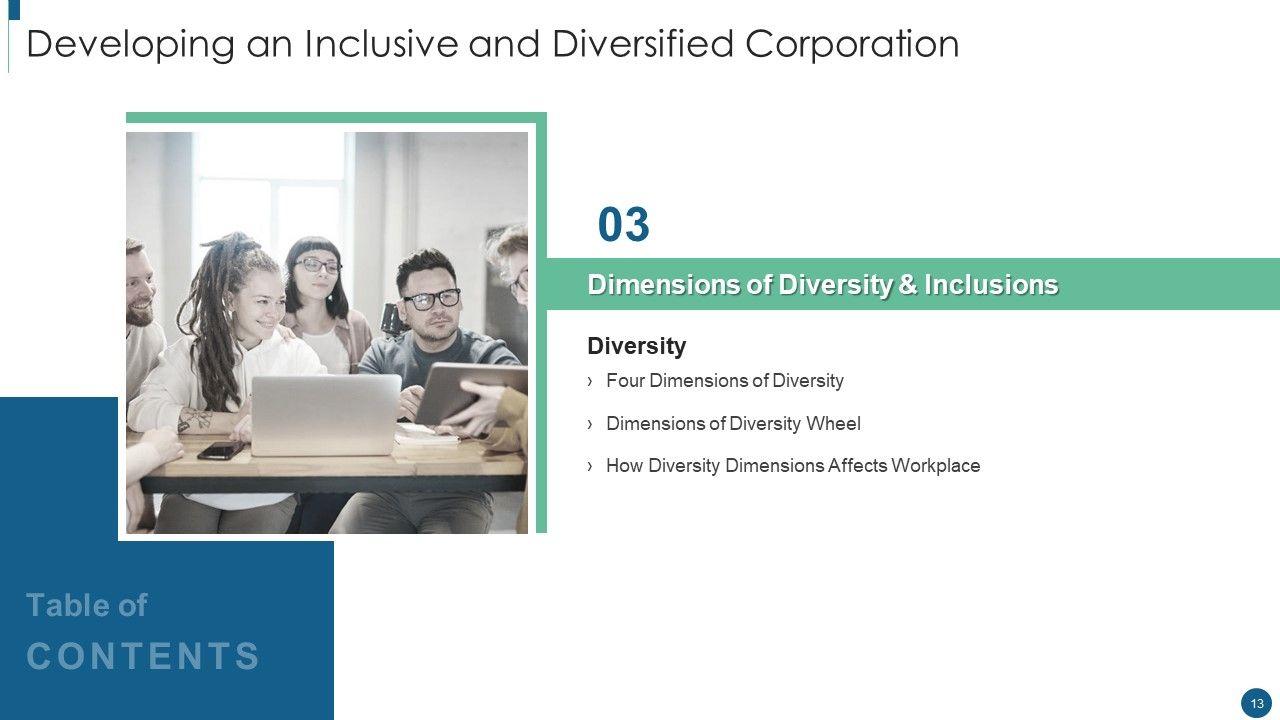 Developing an Inclusive and Diversified Corporation

03

Dimensions of Diversity & Inclusions

Diversity

› Four Dimensions of Diversity

› Dimensions of Diversity Wheel

› How Diversity Dimensions Affects Workplace

Table of
CONTENTS

13